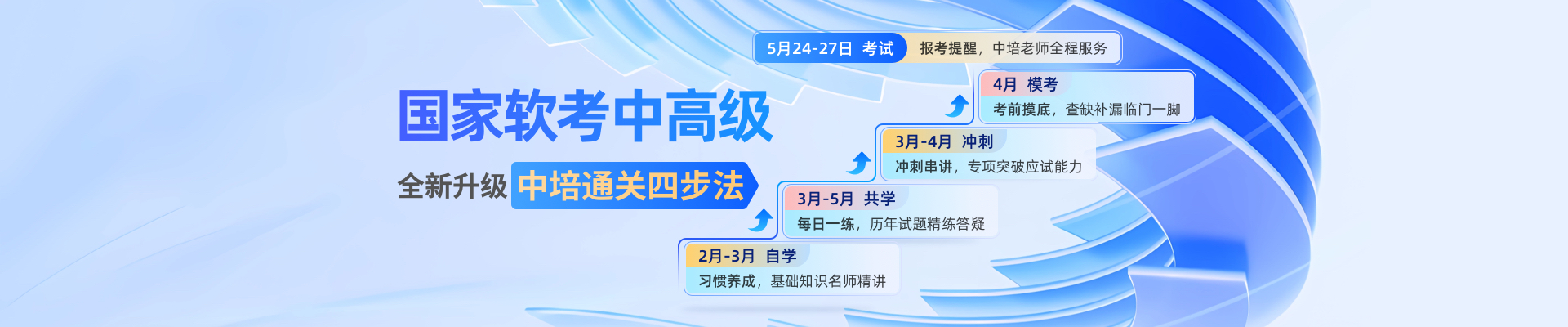 国家软考中高级

全新升级 中培通关四步法

5月24-27日 考试 报考提醒，中培老师全程服务

4月 模考
考前摸底，查缺补漏临门一脚

3月-4月 冲刺
冲刺串讲，专项突破应试能力

3月-5月 共学
每日一练，历年试题精练答疑

2月-3月 自学
习惯养成，基础知识名师精讲